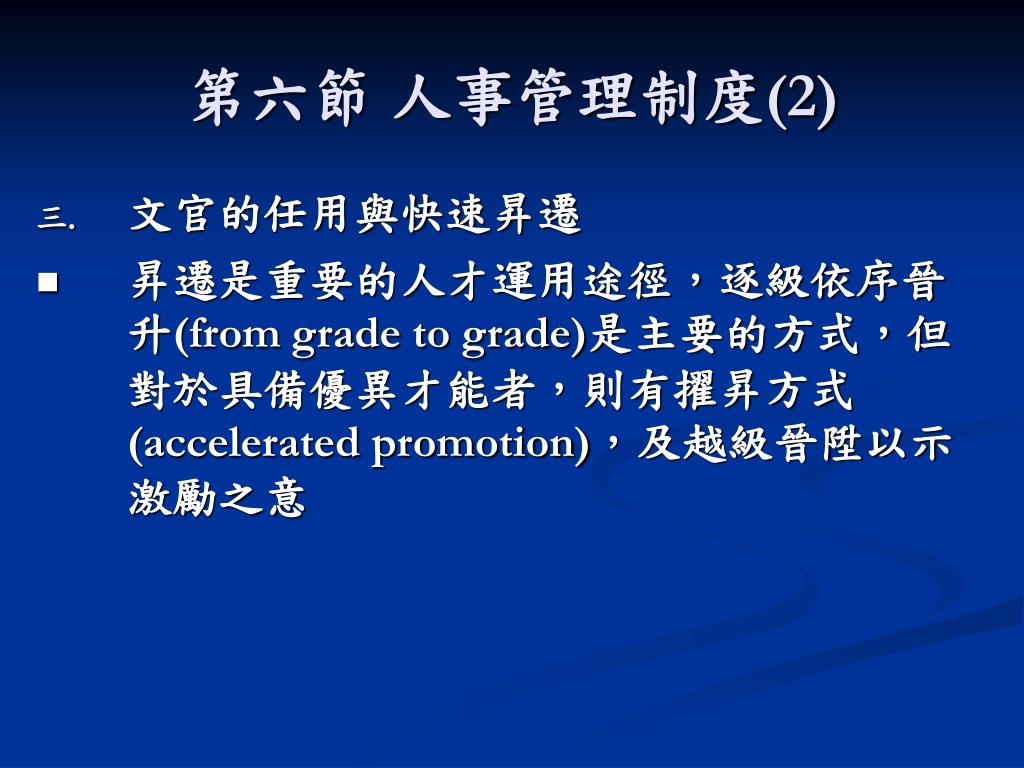 第六節 人事管理制度(2)

三. 文官的任用與快速昇遷

■ 昇遷是重要的人才運用途徑，逐級依序晉升(from grade to grade)是主要的方式，但對於具備優異才能者，則有擢昇方式(accelerated promotion)，及越級晉陞以示激勵之意